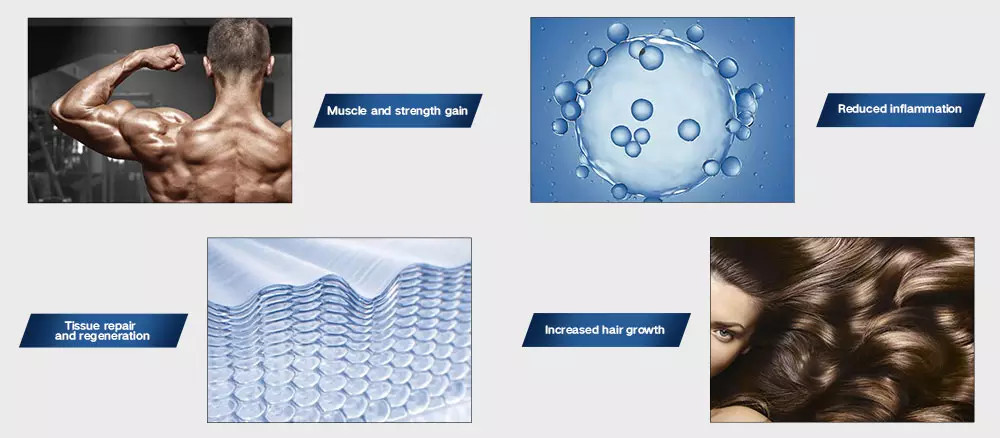 Muscle and strength gain

Reduced inflammation

Tissue repair and regeneration

Increased hair growth